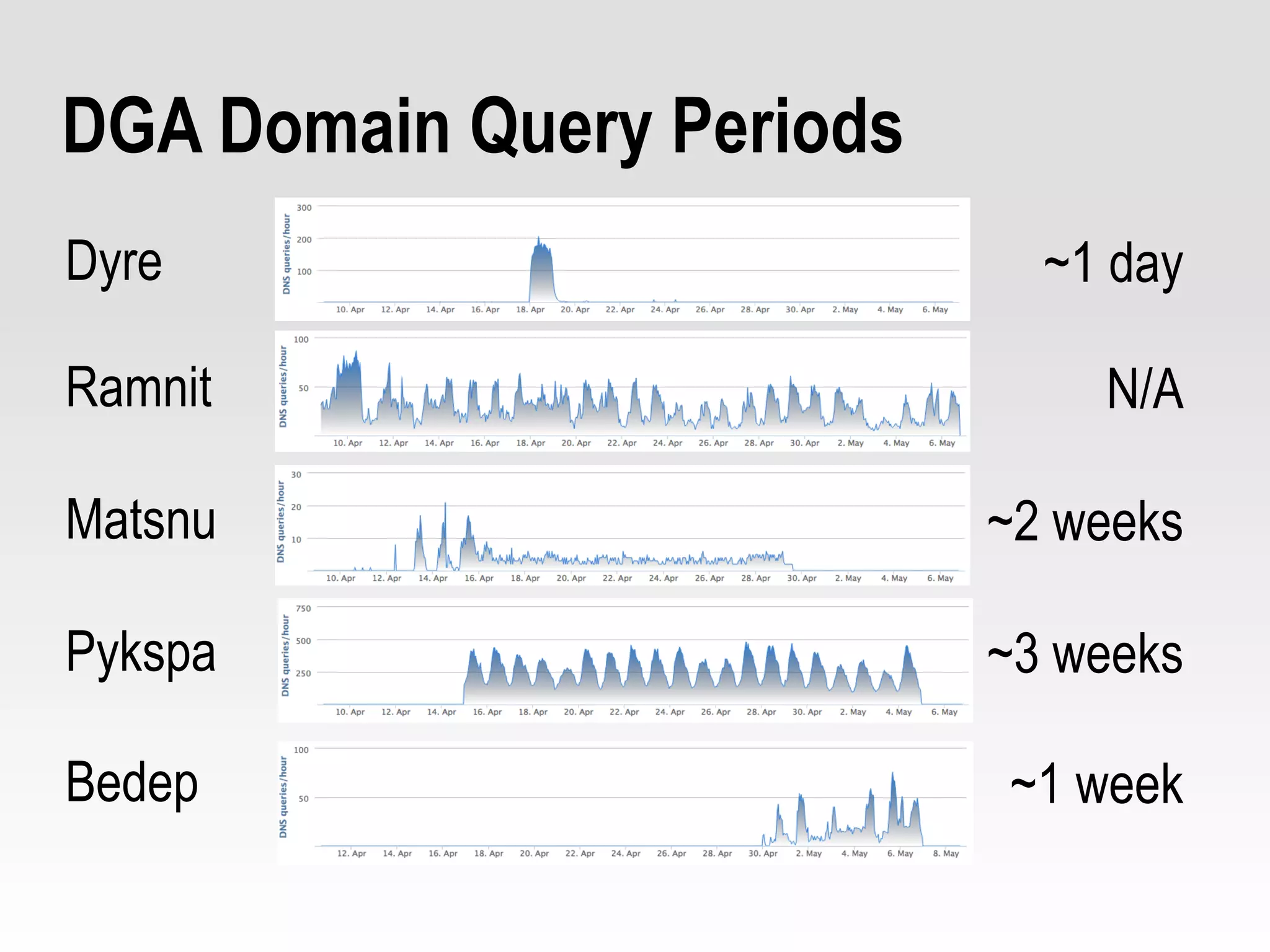 DGA Domain Query Periods

Dyre

DNS queries/hour
300
200
100
10. Apr 12. Apr 14. Apr 16. Apr 18. Apr 20. Apr 22. Apr 24. Apr 26. Apr 28. Apr 30. Apr 2. May 4. May 6. May

~1 day

Ramnit

DNS queries/hour
100
50
10. Apr 12. Apr 14. Apr 16. Apr 18. Apr 20. Apr 22. Apr 24. Apr 26. Apr 28. Apr 30. Apr 2. May 4. May 6. May

N/A

Matsnu

DNS queries/hour
30
20
10
10. Apr 12. Apr 14. Apr 16. Apr 18. Apr 20. Apr 22. Apr 24. Apr 26. Apr 28. Apr 30. Apr 2. May 4. May 6. May

~2 weeks

Pykspa

DNS queries/hour
750
500
250
10. Apr 12. Apr 14. Apr 16. Apr 18. Apr 20. Apr 22. Apr 24. Apr 26. Apr 28. Apr 30. Apr 2. May 4. May 6. May

~3 weeks

Bedep

DNS queries/hour
100
50
12. Apr 14. Apr 16. Apr 18. Apr 20. Apr 22. Apr 24. Apr 26. Apr 28. Apr 30. Apr 2. May 4. May 6. May 8. May

~1 week